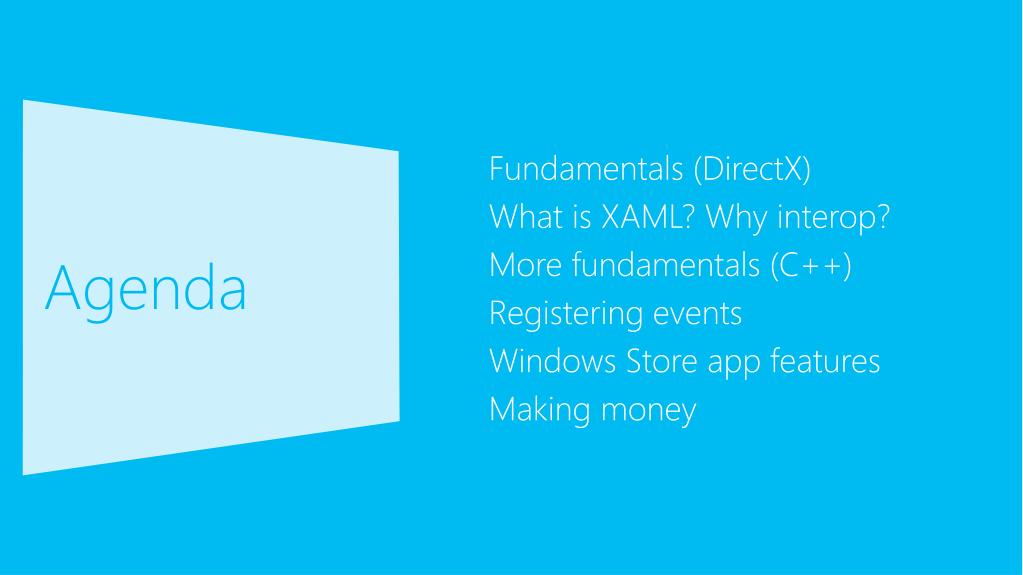 Agenda

Fundamentals (DirectX)
What is XAML? Why interop?
More fundamentals (C++)
Registering events
Windows Store app features
Making money